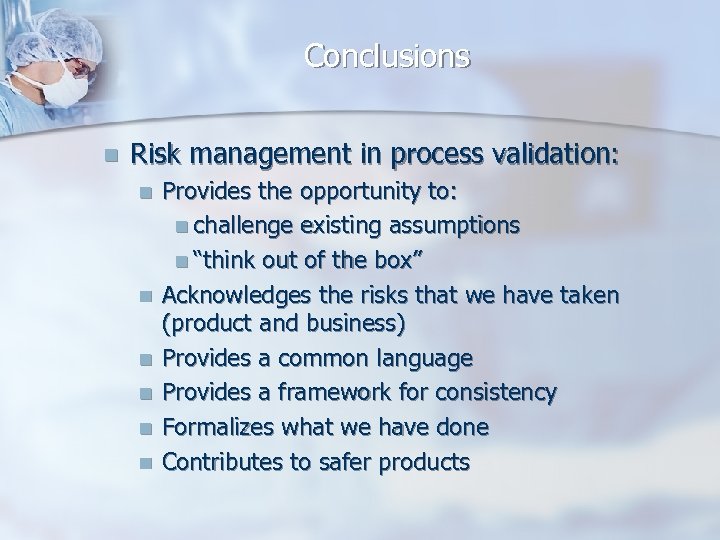 Conclusions

- Risk management in process validation:
  - Provides the opportunity to:
    - challenge existing assumptions
    - “think out of the box”
  - Acknowledges the risks that we have taken (product and business)
  - Provides a common language
  - Provides a framework for consistency
  - Formalizes what we have done
  - Contributes to safer products